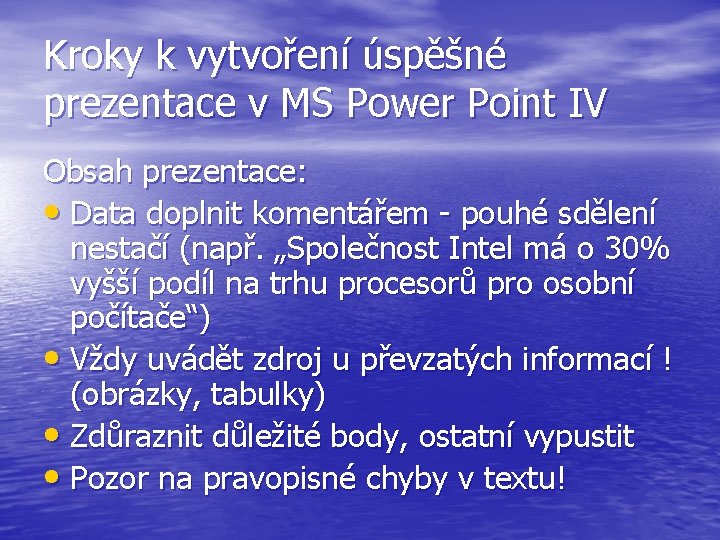 Kroky k vytvoření úspěšné prezentace v MS Power Point IV

Obsah prezentace:

• Data doplnit komentářem - pouhé sdělení nestačí (např. „Společnost Intel má o 30% vyšší podíl na trhu procesorů pro osobní počítače“)
• Vždy uvádět zdroj u převzatých informací ! (obrázky, tabulky)
• Zdůraznit důležité body, ostatní vypustit
• Pozor na pravopisné chyby v textu!